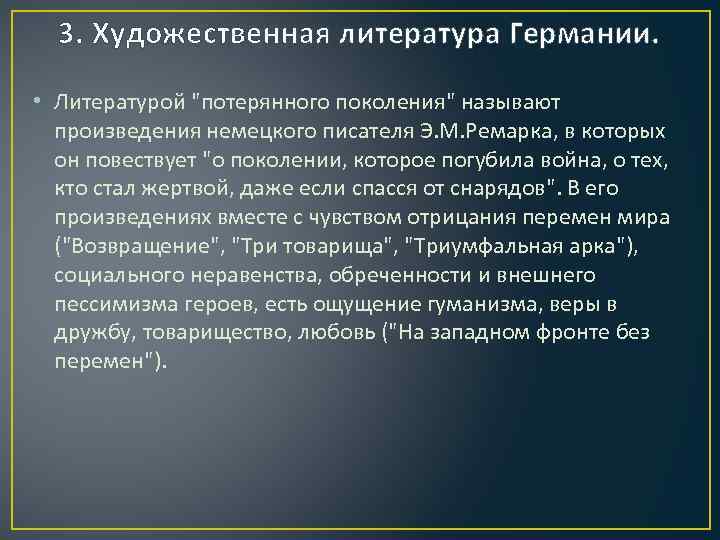 3. Художественная литература Германии.

• Литературой "потерянного поколения" называют произведения немецкого писателя Э.М.Ремарка, в которых он повествует "о поколении, которое погубила война, о тех, кто стал жертвой, даже если спасся от снарядов". В его произведениях вместе с чувством отрицания перемен мира ("Возвращение", "Три товарища", "Триумфальная арка"), социального неравенства, обреченности и внешнего пессимизма героев, есть ощущение гуманизма, веры в дружбу, товарищество, любовь ("На западном фронте без перемен").